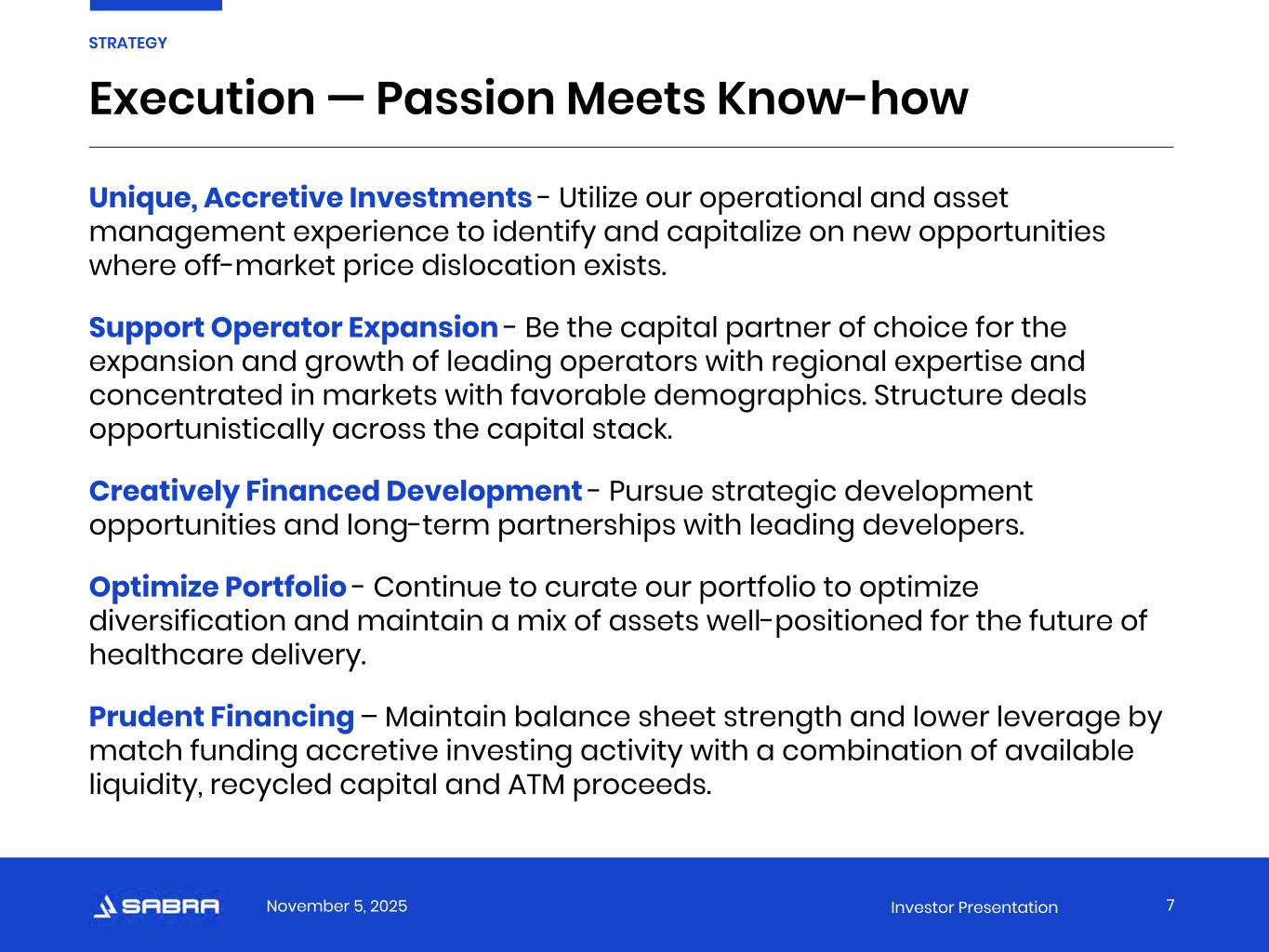 STRATEGY

Execution — Passion Meets Know-how

Unique, Accretive Investments - Utilize our operational and asset management experience to identify and capitalize on new opportunities where off-market price dislocation exists.

Support Operator Expansion - Be the capital partner of choice for the expansion and growth of leading operators with regional expertise and concentrated in markets with favorable demographics. Structure deals opportunistically across the capital stack.

Creatively Financed Development - Pursue strategic development opportunities and long-term partnerships with leading developers.

Optimize Portfolio - Continue to curate our portfolio to optimize diversification and maintain a mix of assets well-positioned for the future of healthcare delivery.

Prudent Financing – Maintain balance sheet strength and lower leverage by match funding accretive investing activity with a combination of available liquidity, recycled capital and ATM proceeds.

SABRA November 5, 2025 Investor Presentation 7